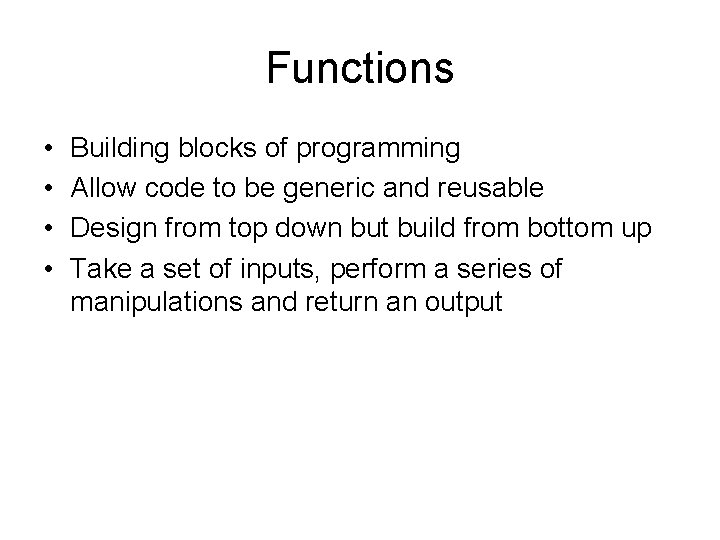 Functions

• Building blocks of programming
• Allow code to be generic and reusable
• Design from top down but build from bottom up
• Take a set of inputs, perform a series of manipulations and return an output